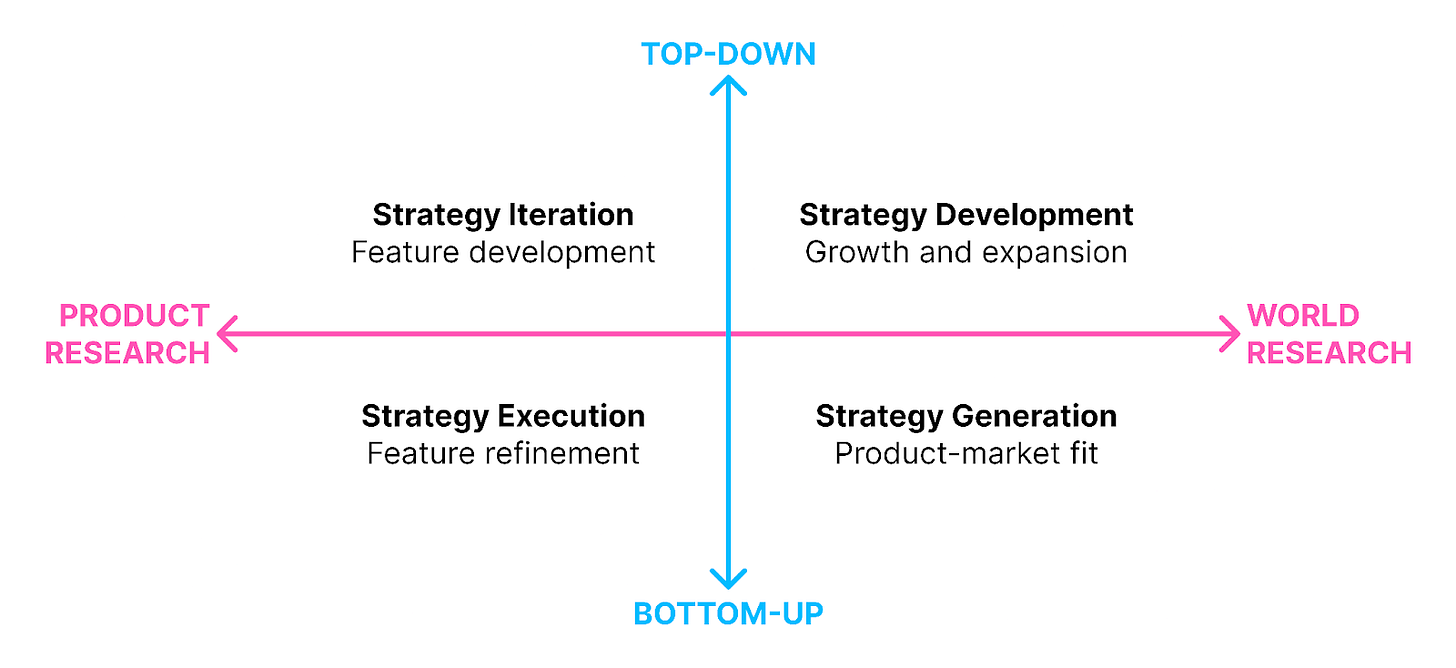 TOP-DOWN

Strategy Iteration
Feature development

Strategy Development
Growth and expansion

PRODUCT RESEARCH

WORLD RESEARCH

Strategy Execution
Feature refinement

Strategy Generation
Product-market fit

BOTTOM-UP